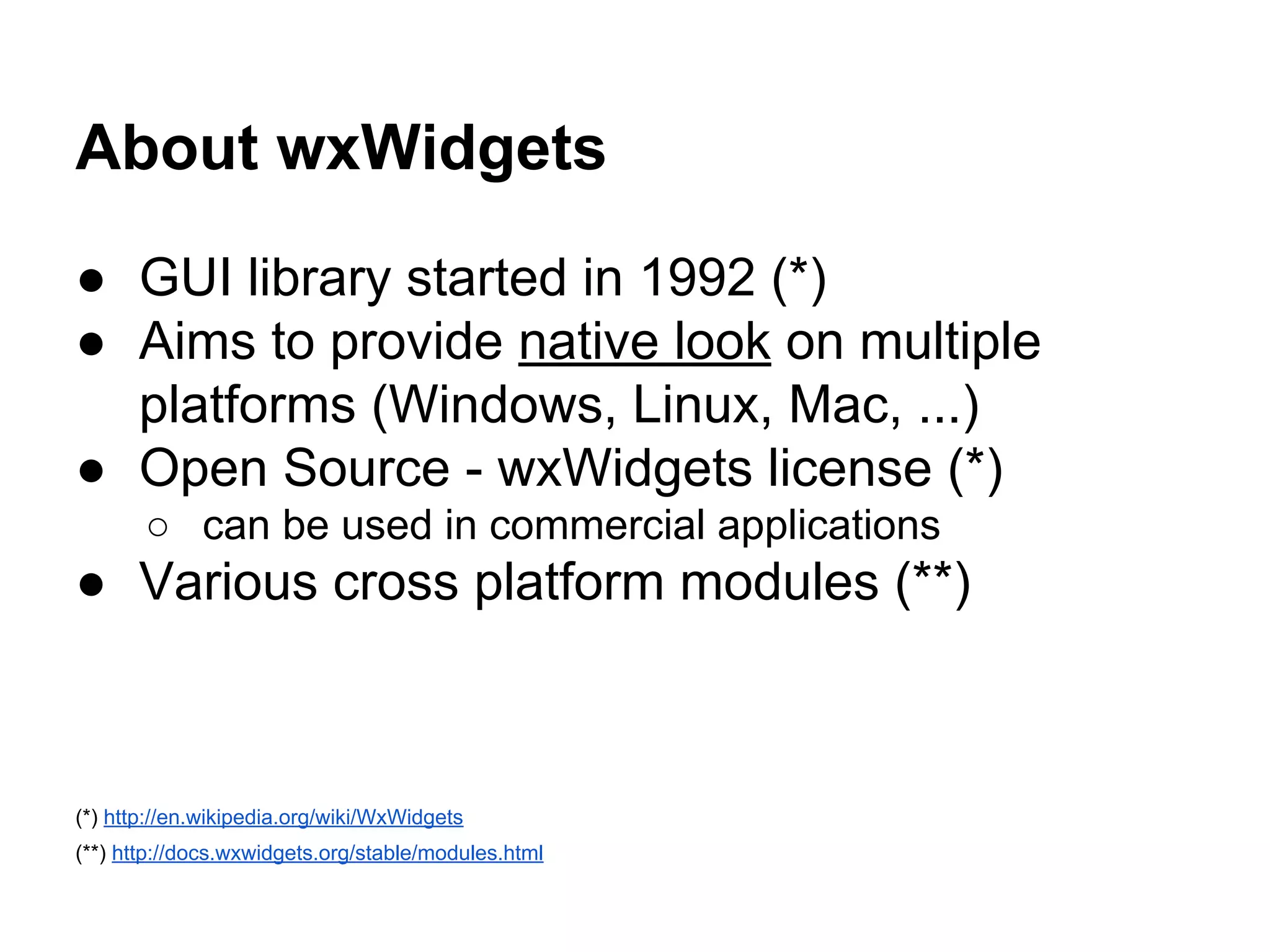 About wxWidgets

● GUI library started in 1992 (*)
● Aims to provide native look on multiple platforms (Windows, Linux, Mac, ...)
● Open Source - wxWidgets license (*)
  ○ can be used in commercial applications
● Various cross platform modules (**)

(*) http://en.wikipedia.org/wiki/WxWidgets
(**) http://docs.wxwidgets.org/stable/modules.html